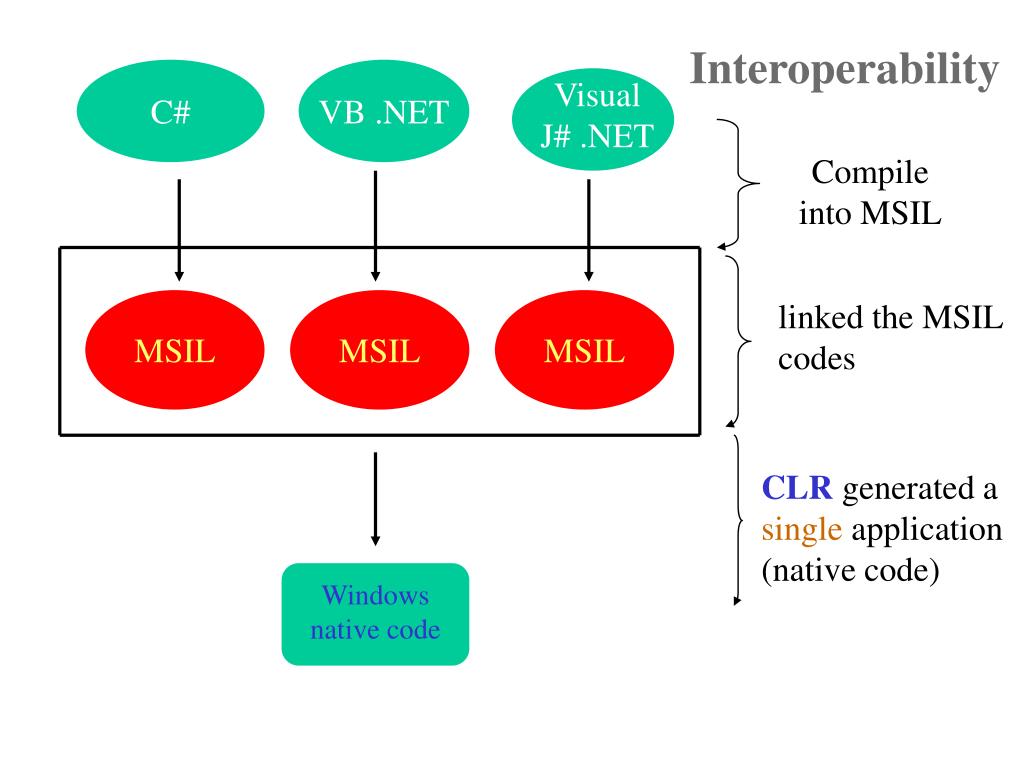 Interoperability

C#

VB .NET

Visual J# .NET

Compile into MSIL

MSIL

MSIL

MSIL

linked the MSIL codes

CLR generated a single application (native code)

Windows native code